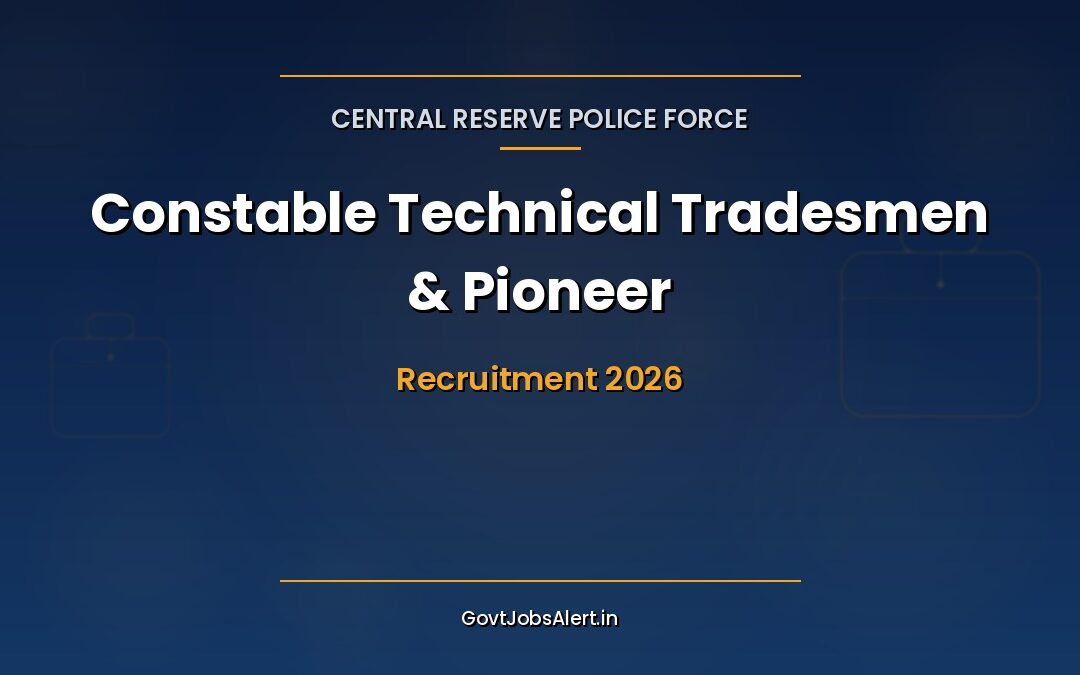 CENTRAL RESERVE POLICE FORCE

Constable Technical Tradesmen & Pioneer

Recruitment 2026

GovtJobsAlert.in